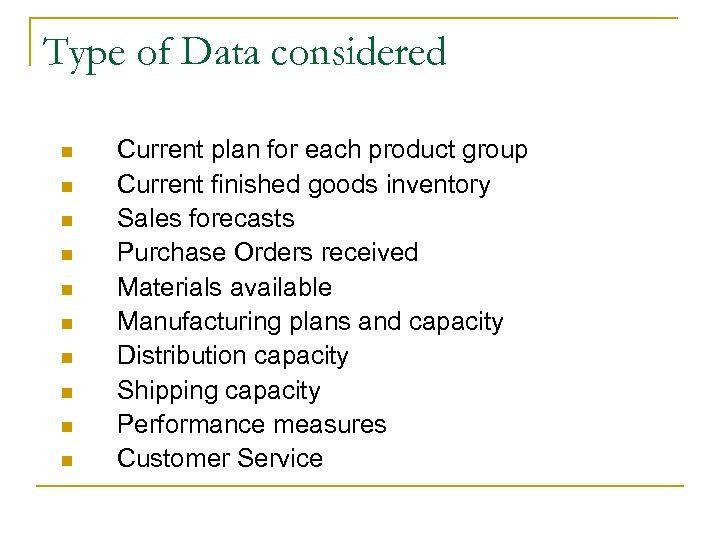 Type of Data considered

- Current plan for each product group
- Current finished goods inventory
- Sales forecasts
- Purchase Orders received
- Materials available
- Manufacturing plans and capacity
- Distribution capacity
- Shipping capacity
- Performance measures
- Customer Service